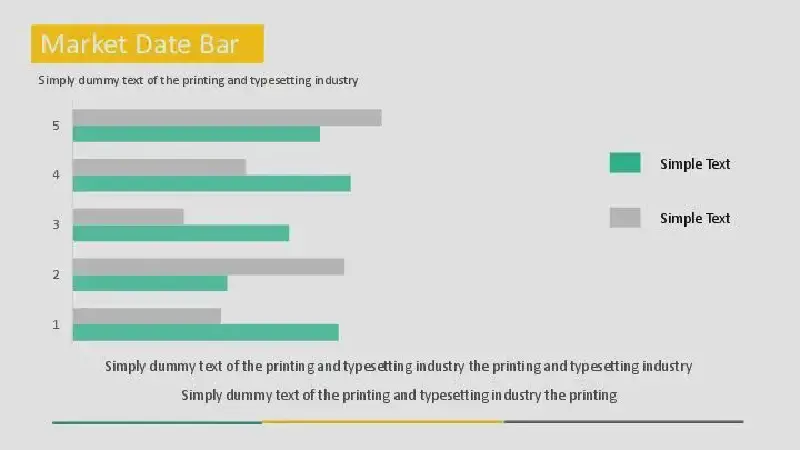 Market Date Bar

Simply dummy text of the printing and typesetting industry

5
4
3
2
1

Simple Text
Simple Text

Simply dummy text of the printing and typesetting industry the printing and typesetting industry

Simply dummy text of the printing and typesetting industry the printing